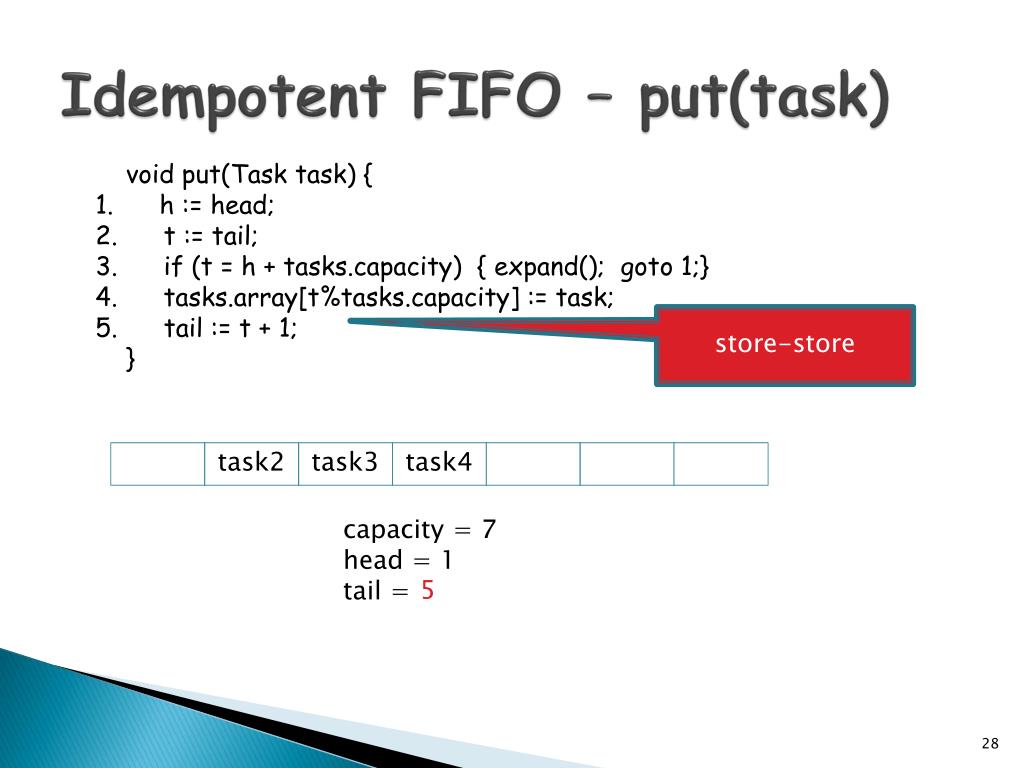 Idempotent FIFO – put(task)

void put(Task task) {
1. h := head;
2. t := tail;
3. if (t = h + tasks.capacity) { expand(); goto 1;}
4. tasks.array[t%tasks.capacity] := task;
5. tail := t + 1;
}

store-store

|  | task2 | task3 | task4 |  |  |  |
|---|---|---|---|---|---|---|

capacity = 7
head = 1
tail = 5

28